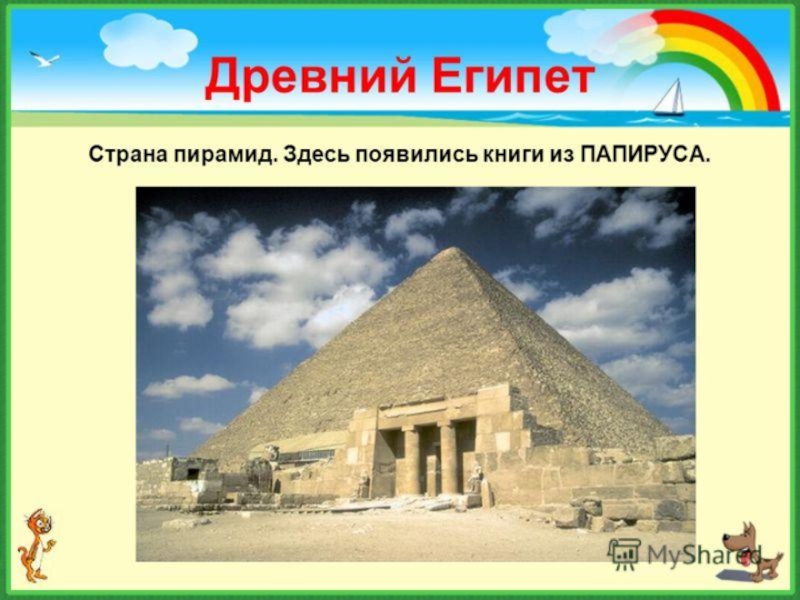 Древний Египет

Страна пирамид. Здесь появились книги из ПАПИРУСА.

MyShared